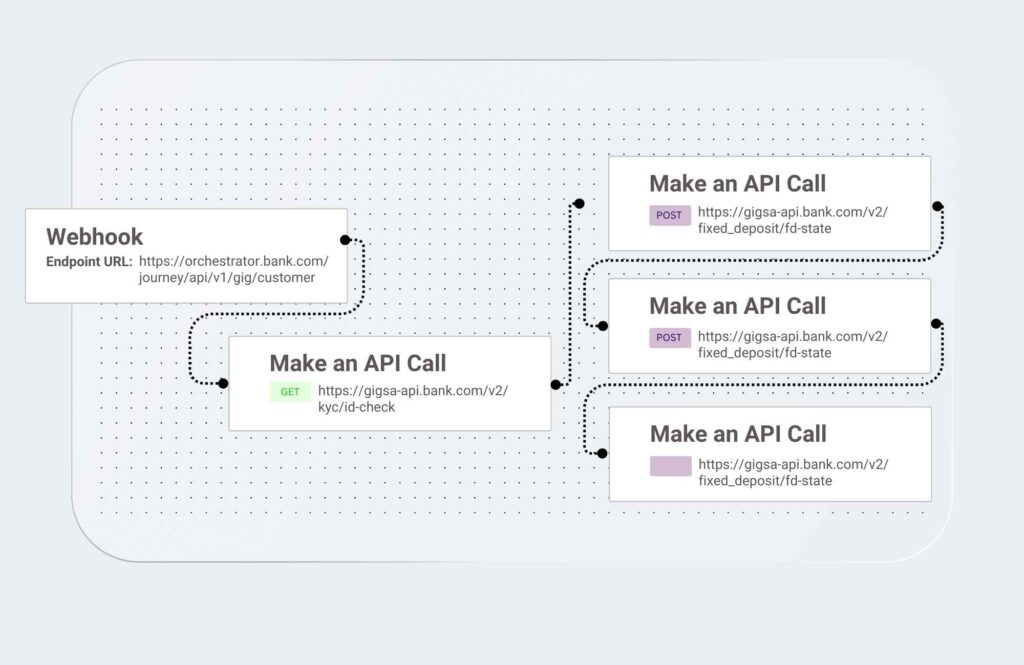 Webhook

Endpoint URL: https://orchestrator.bank.com/journey/api/v1/gig/customer

Make an API Call

GET https://gigsa-api.bank.com/v2/kyc/id-check

Make an API Call

POST https://gigsa-api.bank.com/v2/fixed_deposit/fd-state

Make an API Call

POST https://gigsa-api.bank.com/v2/fixed_deposit/fd-state

Make an API Call

https://gigsa-api.bank.com/v2/fixed_deposit/fd-state